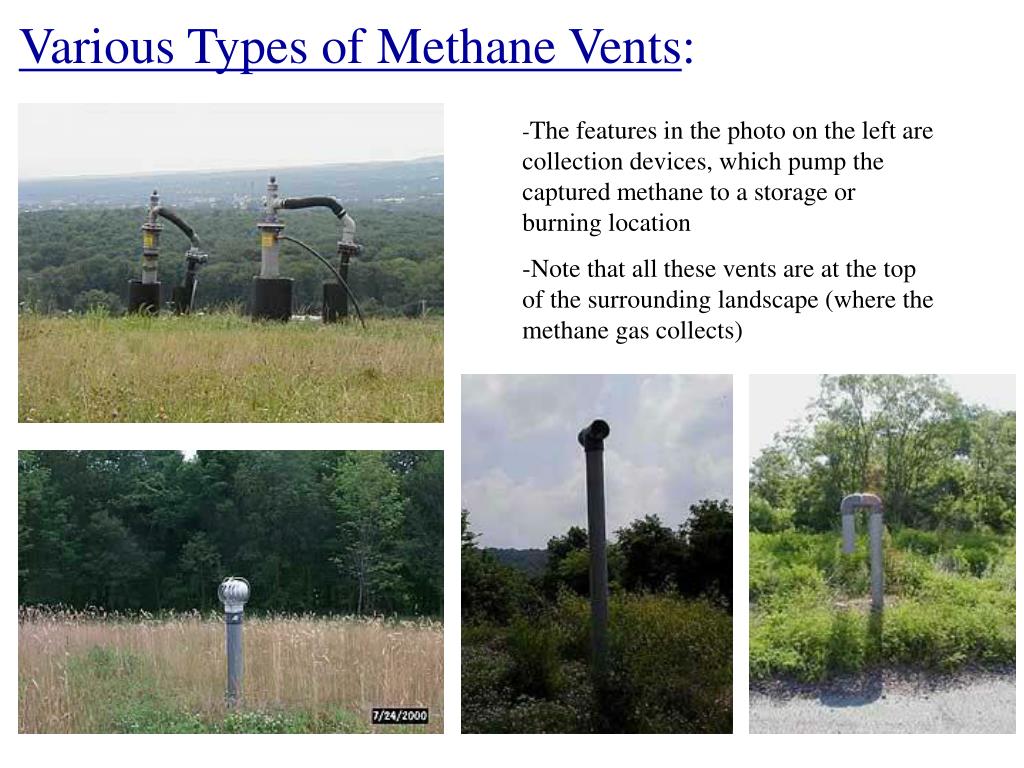 Various Types of Methane Vents:

-The features in the photo on the left are collection devices, which pump the captured methane to a storage or burning location

-Note that all these vents are at the top of the surrounding landscape (where the methane gas collects)

7/24/2000